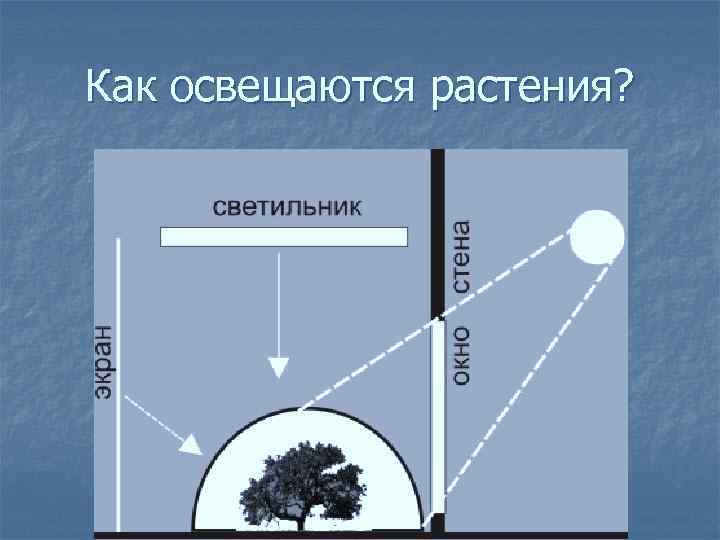 Как освещаются растения?

светильник

экран

стена

окно